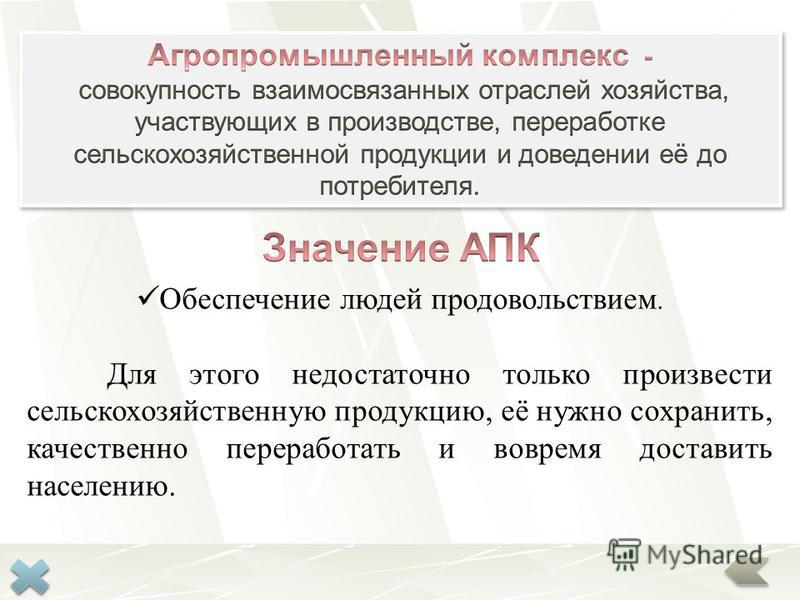 Агропромышленный комплекс - совокупность взаимосвязанных отраслей хозяйства, участвующих в производстве, переработке сельскохозяйственной продукции и доведении её до потребителя.

Значение АПК

✓Обеспечение людей продовольствием.

Для этого недостаточно только произвести сельскохозяйственную продукцию, её нужно сохранить, качественно переработать и вовремя доставить населению.

MyShared